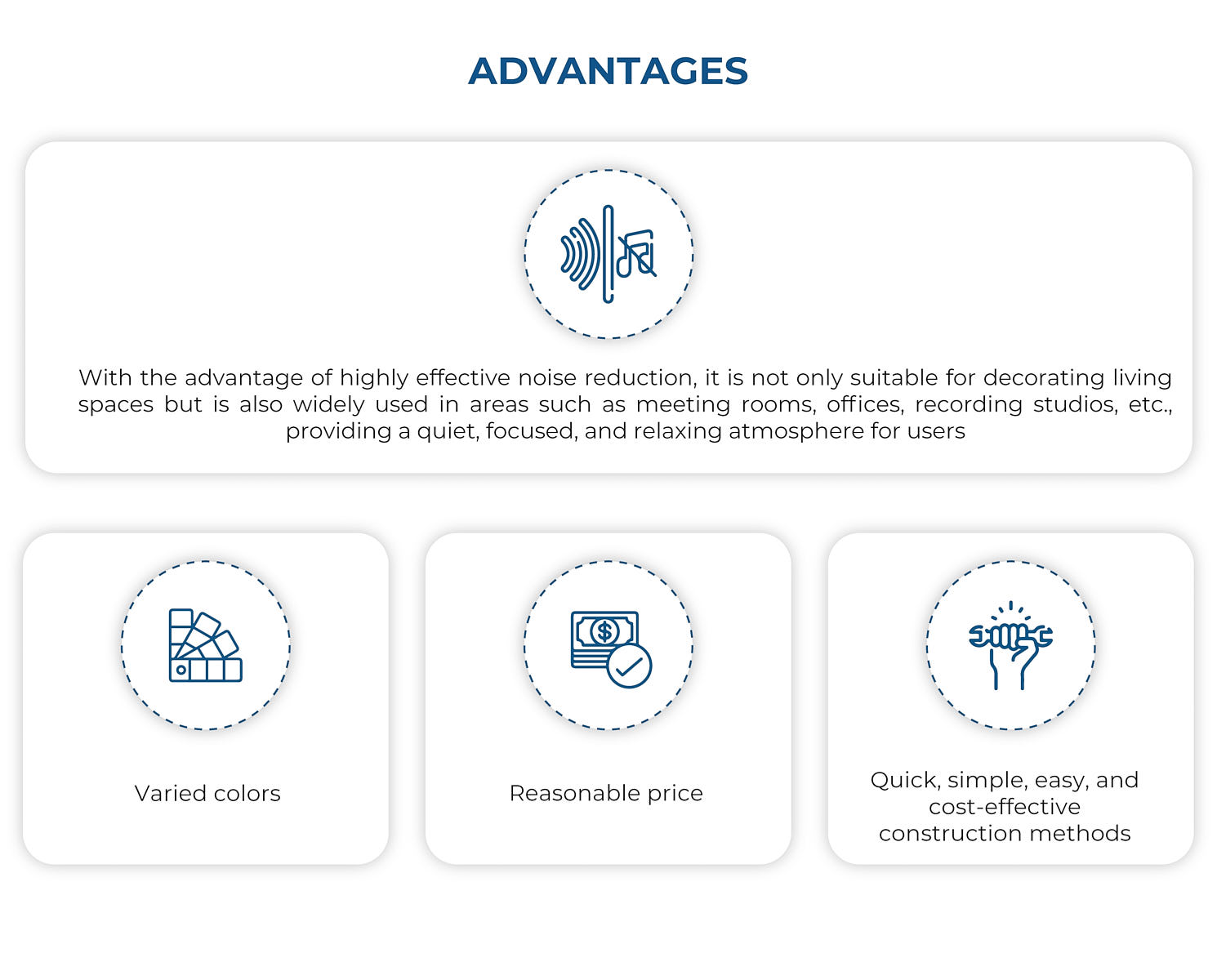 ADVANTAGES

With the advantage of highly effective noise reduction, it is not only suitable for decorating living spaces but is also widely used in areas such as meeting rooms, offices, recording studios, etc., providing a quiet, focused, and relaxing atmosphere for users

Varied colors

Reasonable price

Quick, simple, easy, and cost-effective construction methods